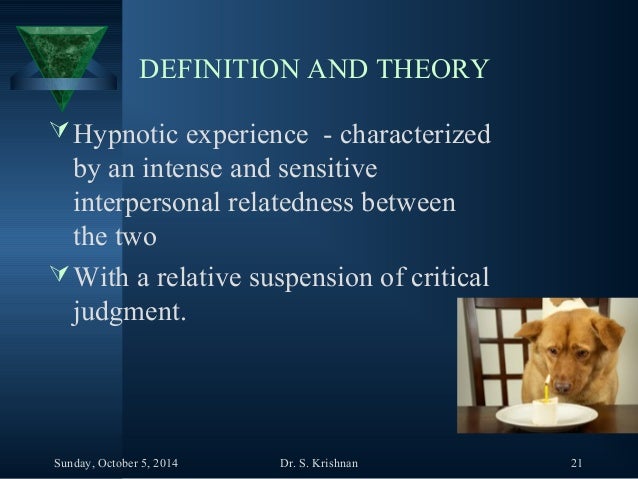 DEFINITION AND THEORY

Hypnotic experience - characterized by an intense and sensitive interpersonal relatedness between the two

With a relative suspension of critical judgment.

Sunday, October 5, 2014 Dr. S. Krishnan 21